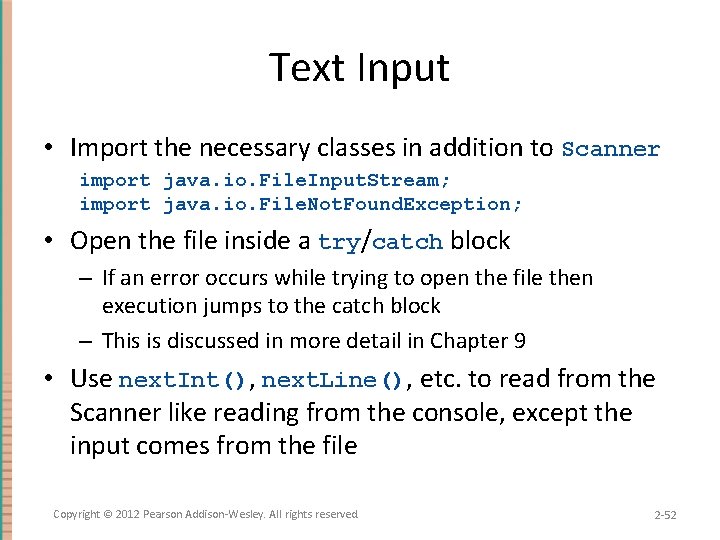 Text Input

• Import the necessary classes in addition to Scanner
import java.io.FileInputStream;
import java.io.FileNotFoundException;

• Open the file inside a try/catch block
– If an error occurs while trying to open the file then execution jumps to the catch block
– This is discussed in more detail in Chapter 9

• Use nextInt(), nextLine(), etc. to read from the Scanner like reading from the console, except the input comes from the file

Copyright © 2012 Pearson Addison-Wesley. All rights reserved

2-52